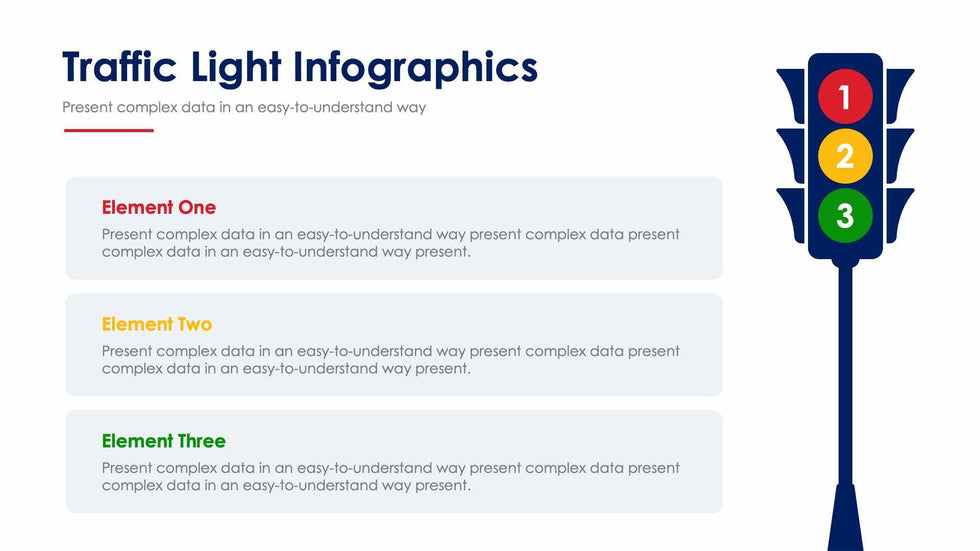 Traffic Light Infographics

Present complex data in an easy-to-understand way

Element One

Present complex data in an easy-to-understand way present complex data present complex data in an easy-to-understand way present.

Element Two

Present complex data in an easy-to-understand way present complex data present complex data in an easy-to-understand way present.

Element Three

Present complex data in an easy-to-understand way present complex data present complex data in an easy-to-understand way present.

1

2

3